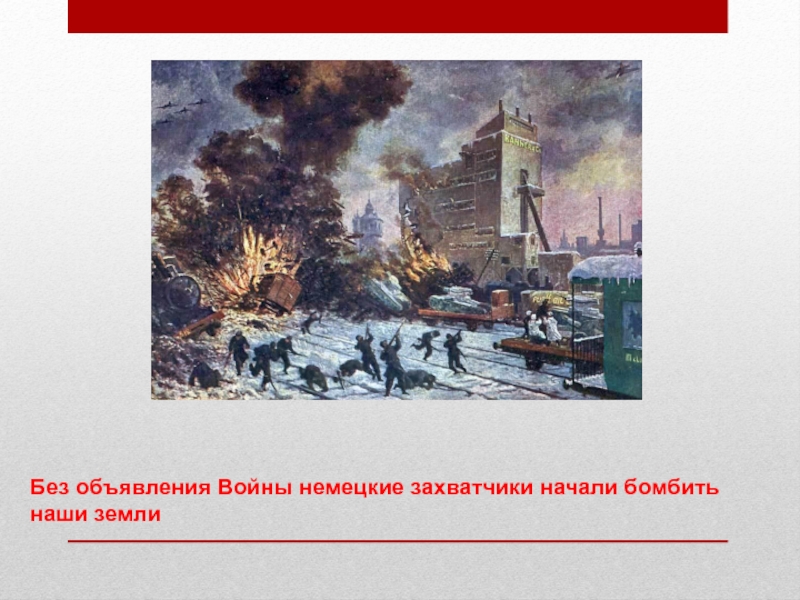 Без объявления Войны немецкие захватчики начали бомбить наши земли